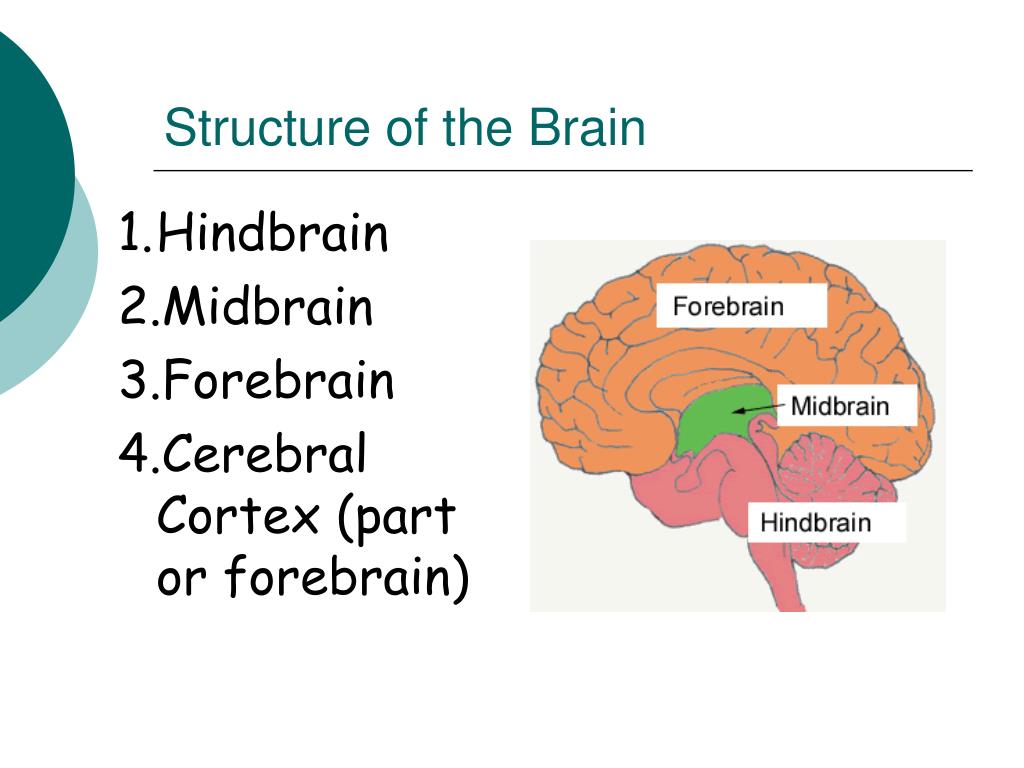 Structure of the Brain

1.Hindbrain
2.Midbrain
3.Forebrain
4.Cerebral Cortex (part or forebrain)

Forebrain

Midbrain

Hindbrain